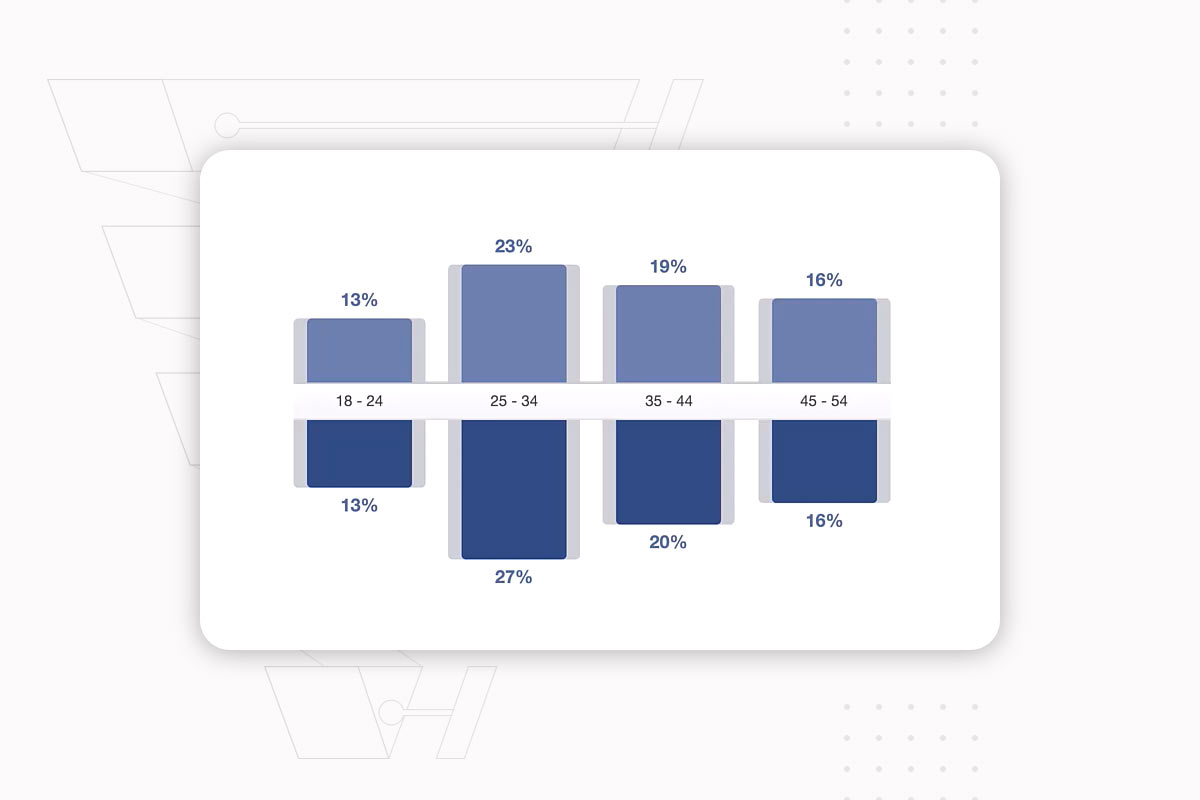 13%
23%
19%
16%
18 - 24
25 - 34
35 - 44
45 - 54
13%
27%
20%
16%